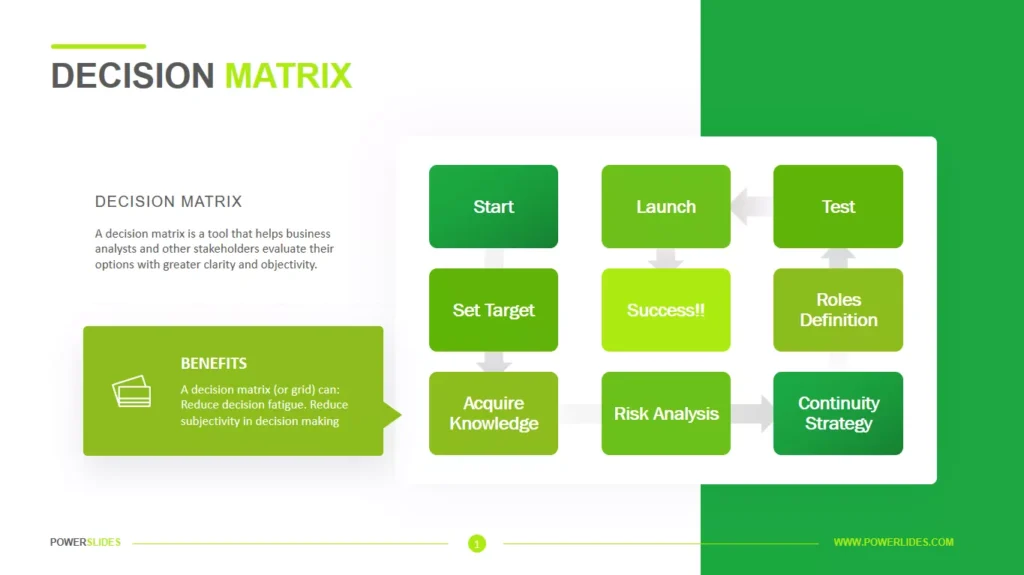 DECISION MATRIX

DECISION MATRIX

A decision matrix is a tool that helps business analysts and other stakeholders evaluate their options with greater clarity and objectivity.

BENEFITS

A decision matrix (or grid) can: Reduce decision fatigue. Reduce subjectivity in decision making

Start

Launch

Test

Set Target

Success!!

Roles Definition

Acquire Knowledge

Risk Analysis

Continuity Strategy

POWERSLIDES

1

WWW.POWERLIDES.COM